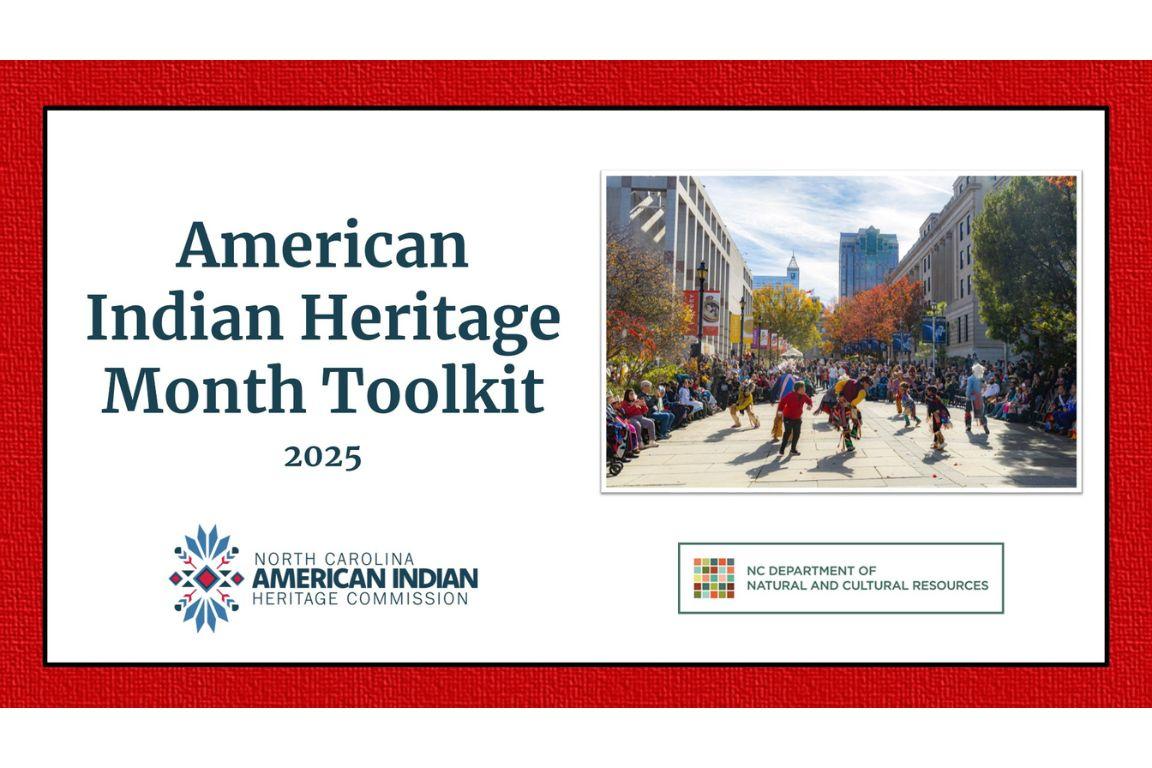 American Indian Heritage Month Toolkit

2025

NORTH CAROLINA
AMERICAN INDIAN
HERITAGE COMMISSION

NC DEPARTMENT OF
NATURAL AND CULTURAL RESOURCES